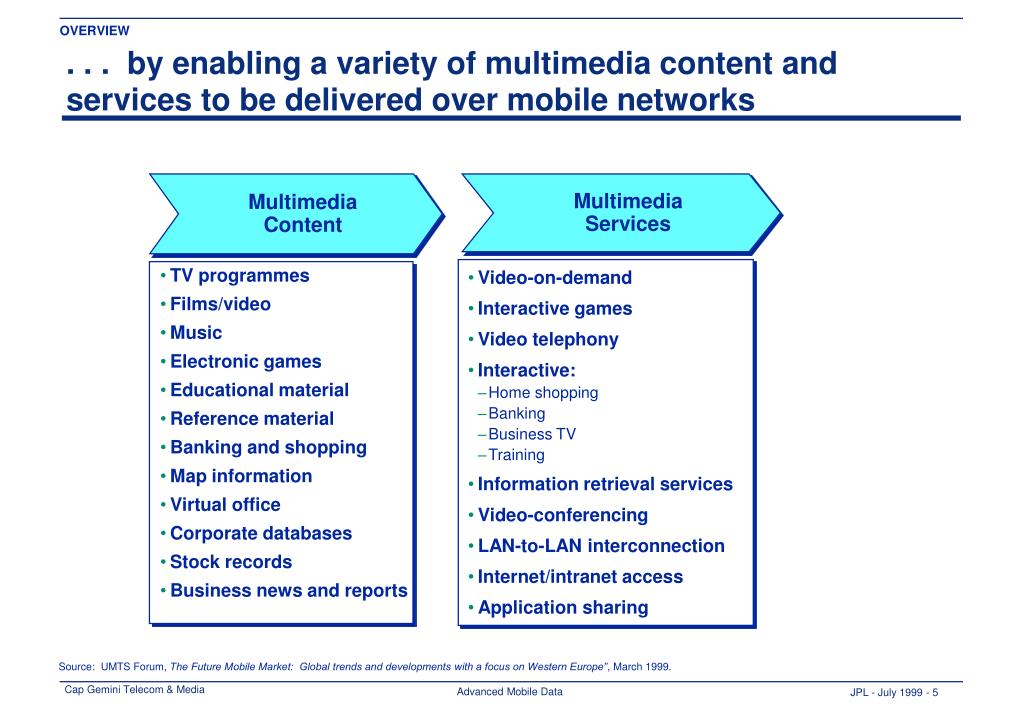 OVERVIEW

. . . by enabling a variety of multimedia content and services to be delivered over mobile networks

Multimedia Content

• TV programmes
• Films/video
• Music
• Electronic games
• Educational material
• Reference material
• Banking and shopping
• Map information
• Virtual office
• Corporate databases
• Stock records
• Business news and reports

Multimedia Services

• Video-on-demand
• Interactive games
• Video telephony
• Interactive:
– Home shopping
– Banking
– Business TV
– Training
• Information retrieval services
• Video-conferencing
• LAN-to-LAN interconnection
• Internet/intranet access
• Application sharing

Source: UMTS Forum, The Future Mobile Market: Global trends and developments with a focus on Western Europe", March 1999.

Cap Gemini Telecom & Media

Advanced Mobile Data

JPL - July 1999 - 5